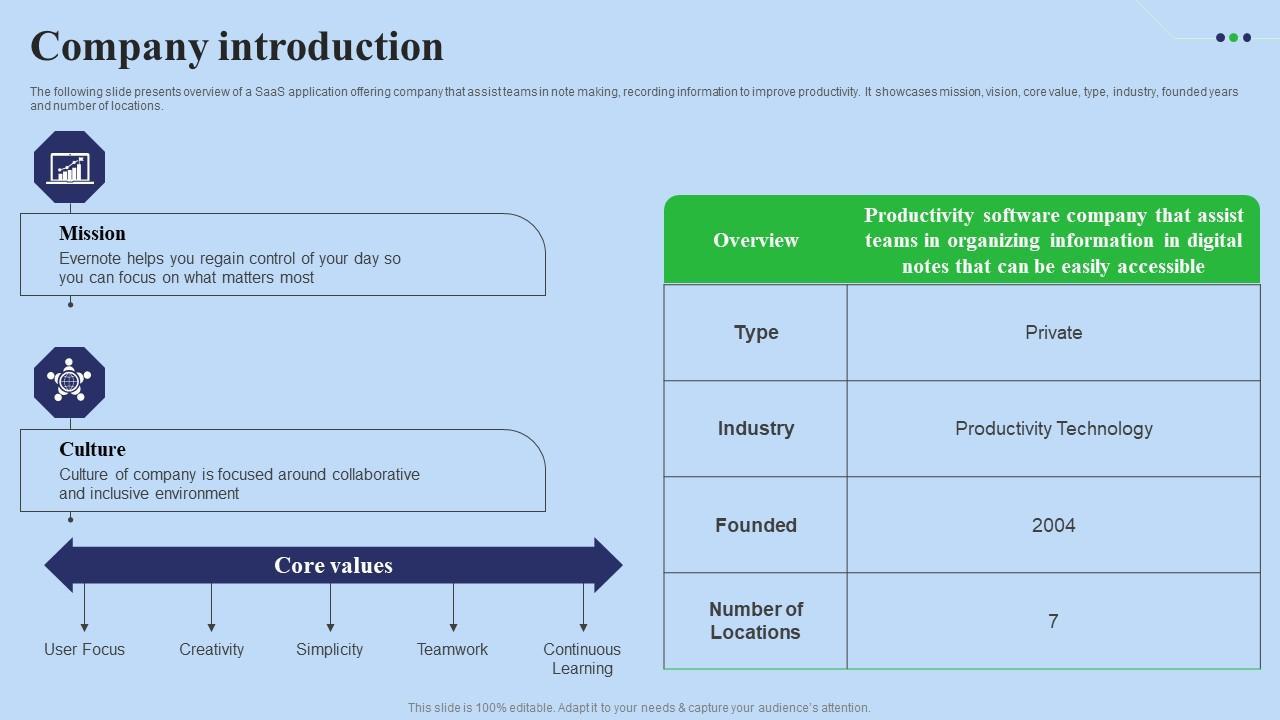 Company introduction

The following slide presents overview of a SaaS application offering company that assist teams in note making, recording information to improve productivity. It showcases mission, vision, core value, type, industry, founded years and number of locations.

Mission
Evernote helps you regain control of your day so you can focus on what matters most

Culture
Culture of company is focused around collaborative and inclusive environment

Core values

User Focus

Creativity

Simplicity

Teamwork

Continuous Learning

| Overview | Productivity software company that assist teams in organizing information in digital notes that can be easily accessible |
|---|---|
| Type | Private |
| Industry | Productivity Technology |
| Founded | 2004 |
| Number of Locations | 7 |

This slide is 100% editable. Adapt it to your needs & capture your audience's attention.